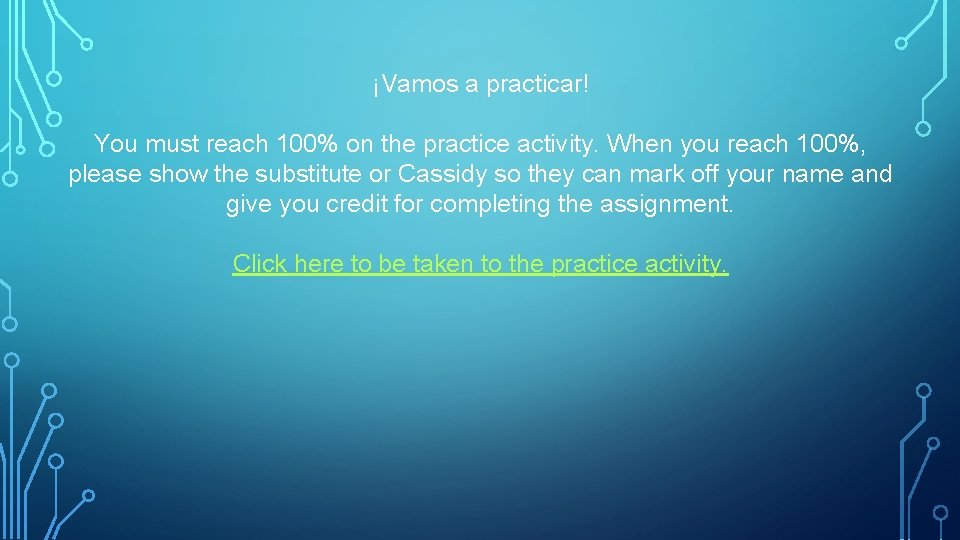 ¡Vamos a practicar!

You must reach 100% on the practice activity. When you reach 100%, please show the substitute or Cassidy so they can mark off your name and give you credit for completing the assignment.

Click here to be taken to the practice activity.